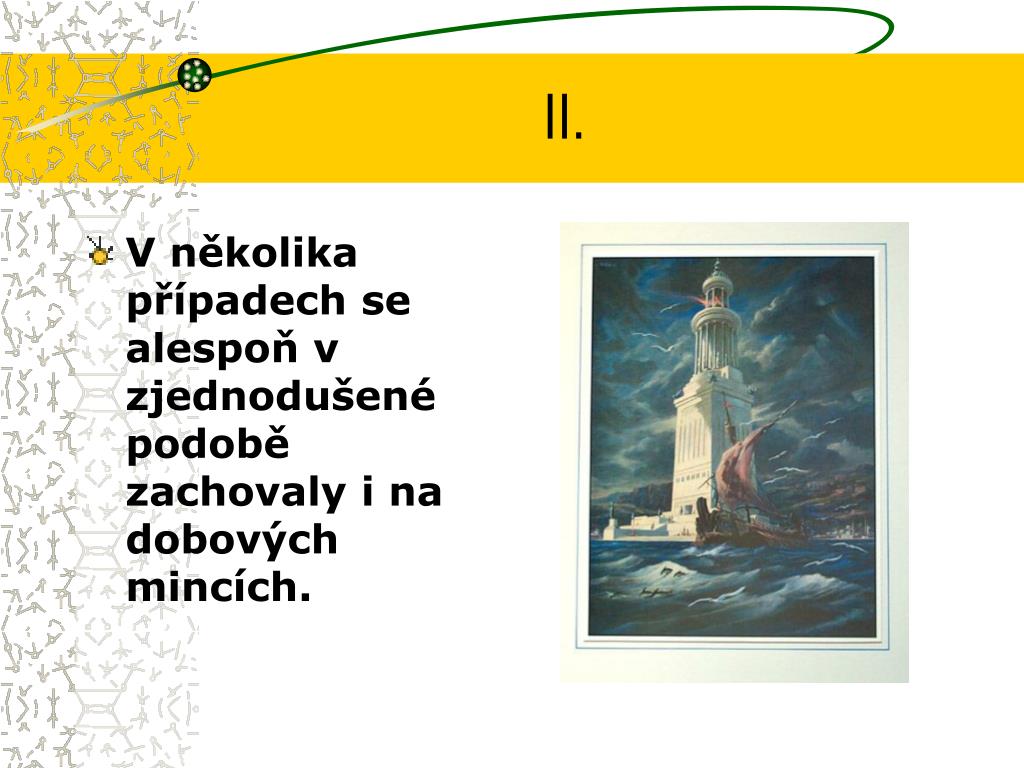 II.

V několika případech se alespoň v zjednodušené podobě zachovaly i na dobových mincích.